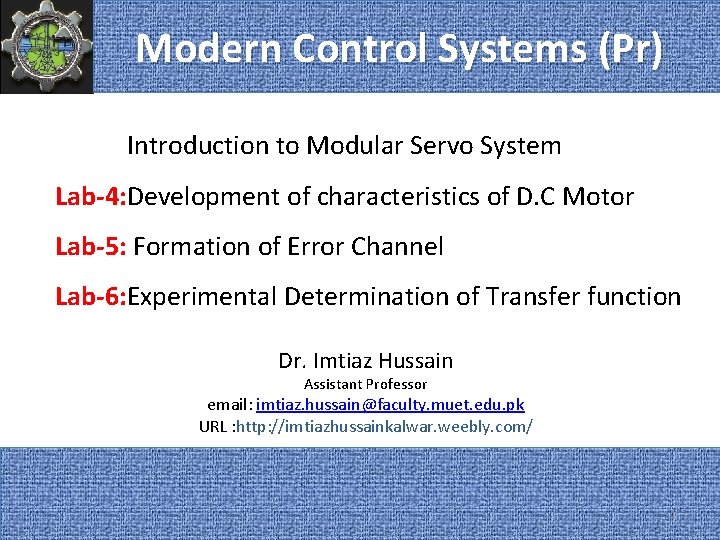 Modern Control Systems (Pr)

Introduction to Modular Servo System

Lab-4:Development of characteristics of D.C Motor

Lab-5: Formation of Error Channel

Lab-6:Experimental Determination of Transfer function

Dr. Imtiaz Hussain
Assistant Professor
email: imtiaz.hussain@faculty.muet.edu.pk
URL :http://imtiazhussainkalwar.weebly.com/